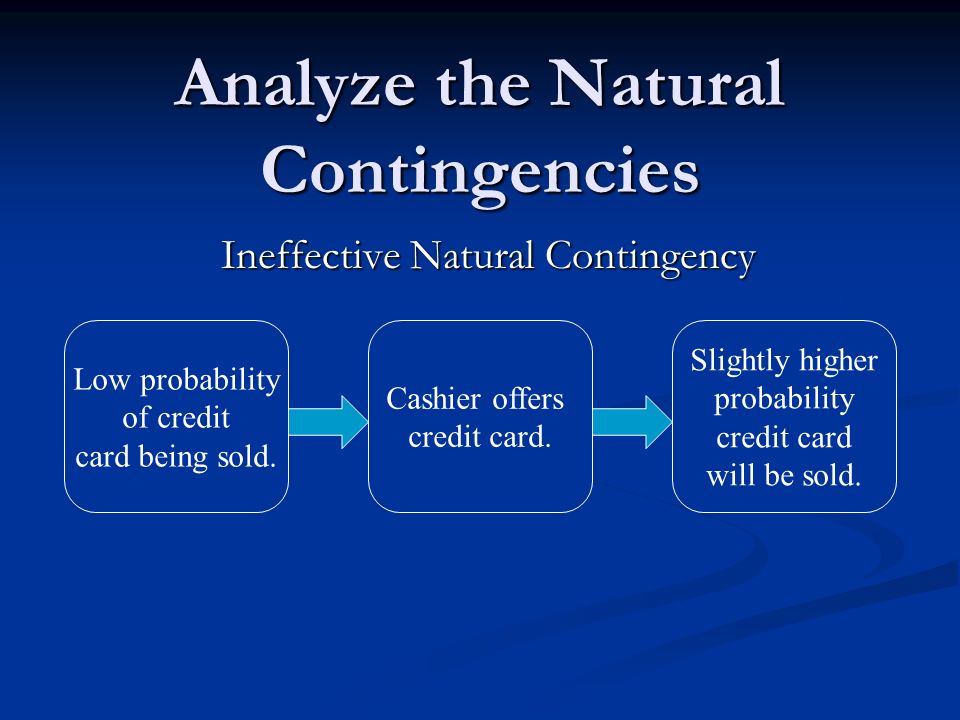 Analyze the Natural Contingencies

Ineffective Natural Contingency

Low probability of credit card being sold.

Cashier offers credit card.

Slightly higher probability credit card will be sold.